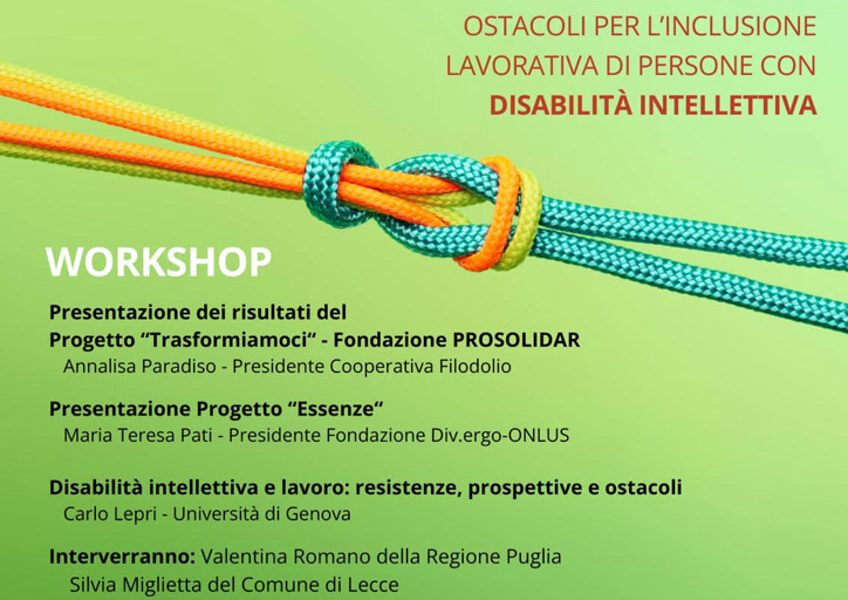 OSTACOLI PER L'INCLUSIONE LAVORATIVA DI PERSONE CON DISABILITÀ INTELLETTIVA

WORKSHOP

Presentazione dei risultati del Progetto "Trasformiamoci" - Fondazione PROSOLIDAR
Annalisa Paradiso - Presidente Cooperativa Filodolio

Presentazione Progetto "Essenze"
Maria Teresa Pati - Presidente Fondazione Div.ergo-ONLUS

Disabilità intellettiva e lavoro: resistenze, prospettive e ostacoli
Carlo Lepri - Università di Genova

Interverranno: Valentina Romano della Regione Puglia
Silvia Miglietta del Comune di Lecce